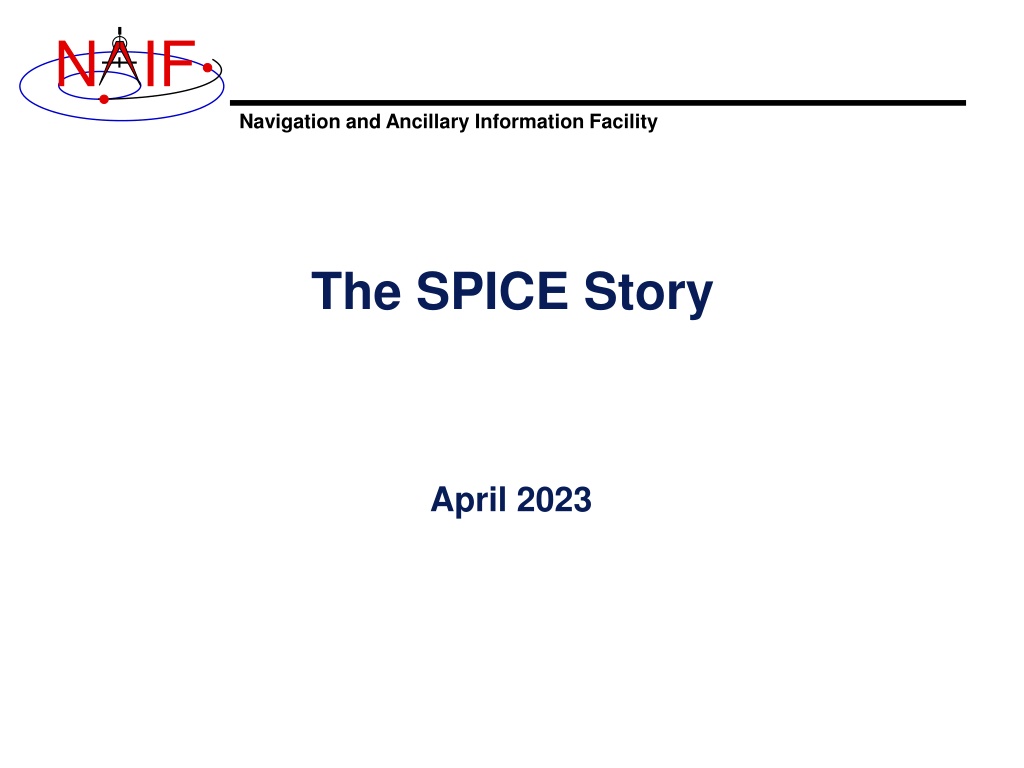 NAIF

Navigation and Ancillary Information Facility

The SPICE Story

April 2023